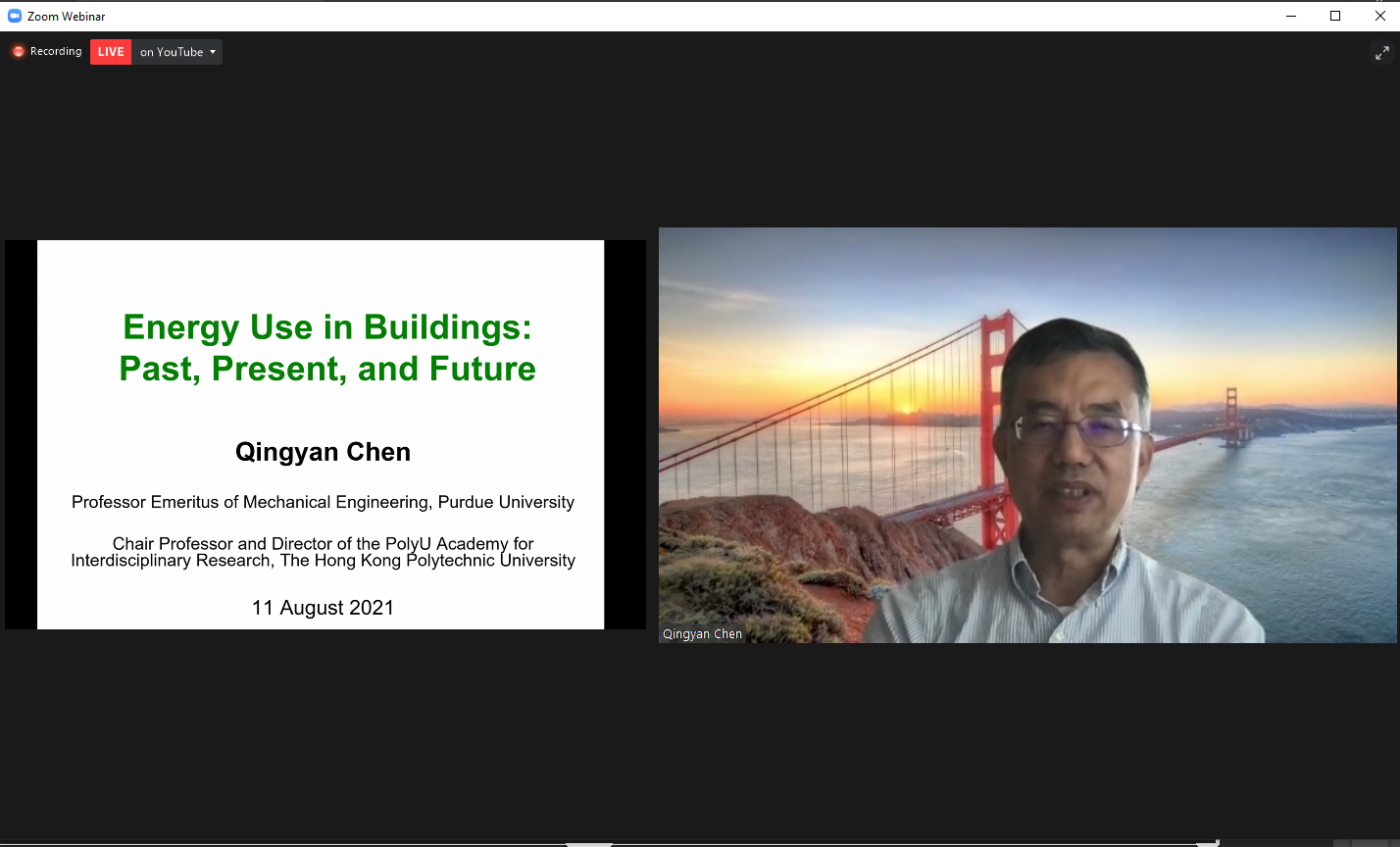 Zoom Webinar

Recording LIVE on YouTube

Energy Use in Buildings: Past, Present, and Future

Qingyan Chen

Professor Emeritus of Mechanical Engineering, Purdue University

Chair Professor and Director of the PolyU Academy for Interdisciplinary Research, The Hong Kong Polytechnic University

11 August 2021

Qingyan Chen